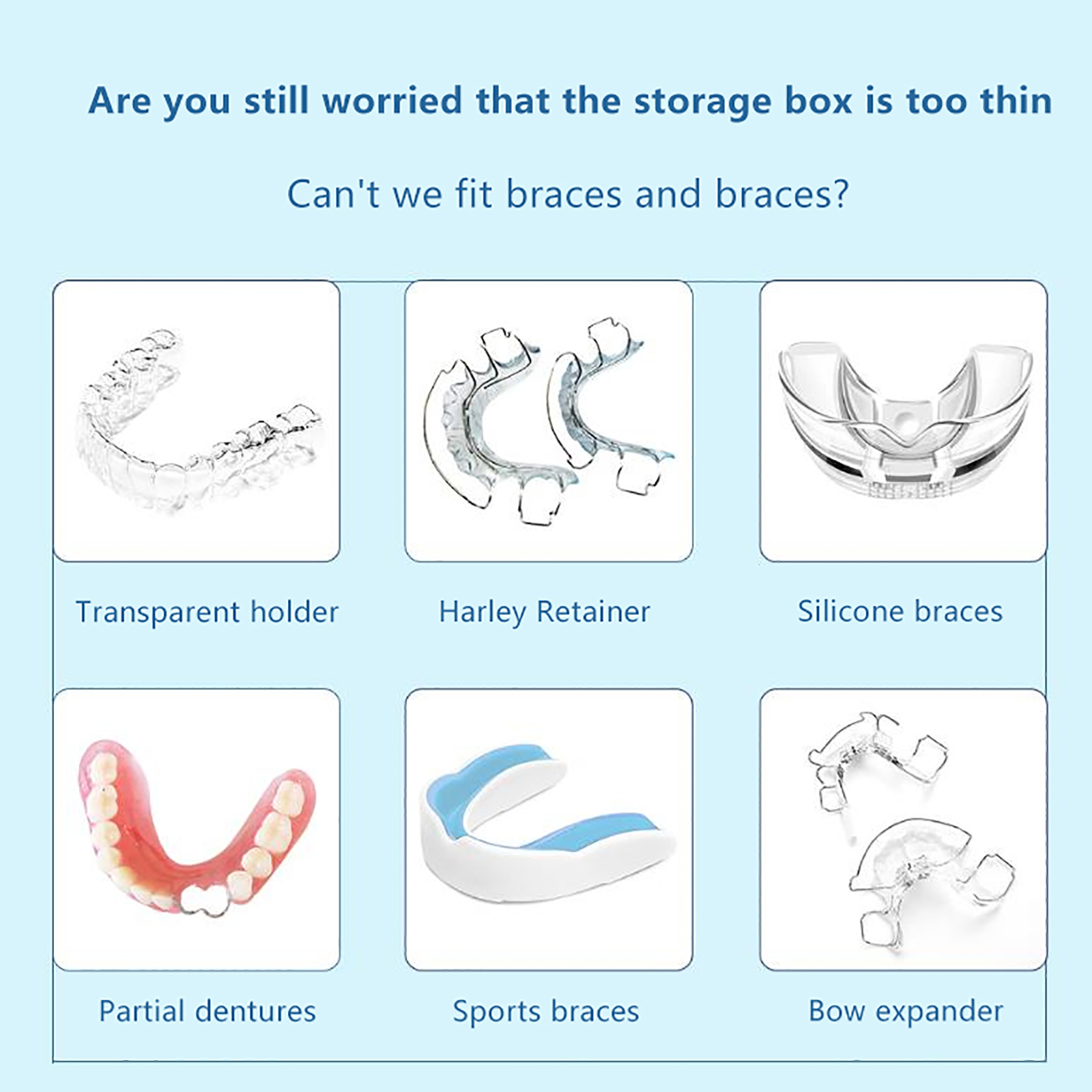 Are you still worried that the storage box is too thin

Can't we fit braces and braces?

Transparent holder

Harley Retainer

Silicone braces

Partial dentures

Sports braces

Bow expander